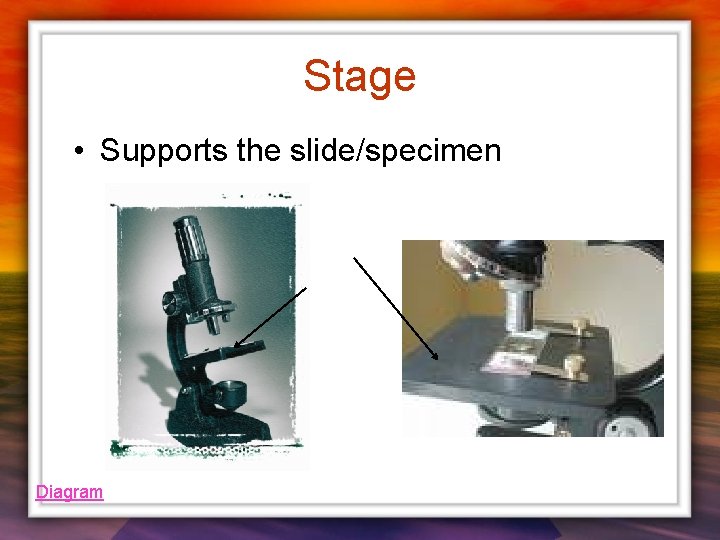 Stage

• Supports the slide/specimen

Diagram